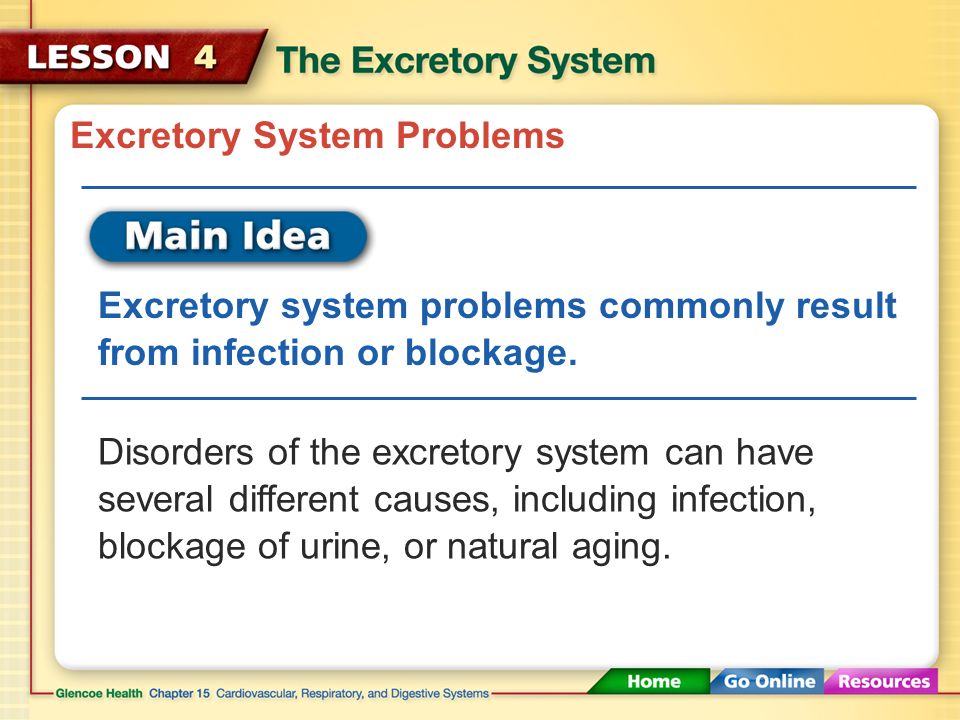 LESSON 4 The Excretory System

Excretory System Problems

Main Idea

Excretory system problems commonly result from infection or blockage.

Disorders of the excretory system can have several different causes, including infection, blockage of urine, or natural aging.

Glencoe Health Chapter 15 Cardiovascular, Respiratory, and Digestive Systems

Home Go Online Resources